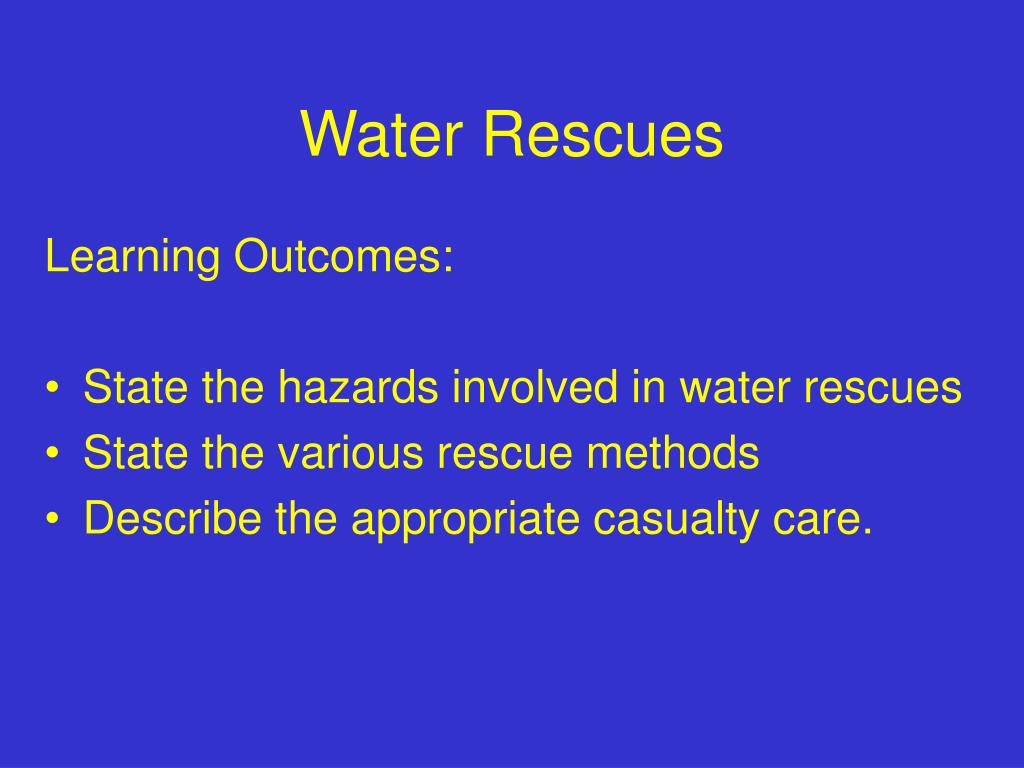 Water Rescues

Learning Outcomes:

• State the hazards involved in water rescues
• State the various rescue methods
• Describe the appropriate casualty care.